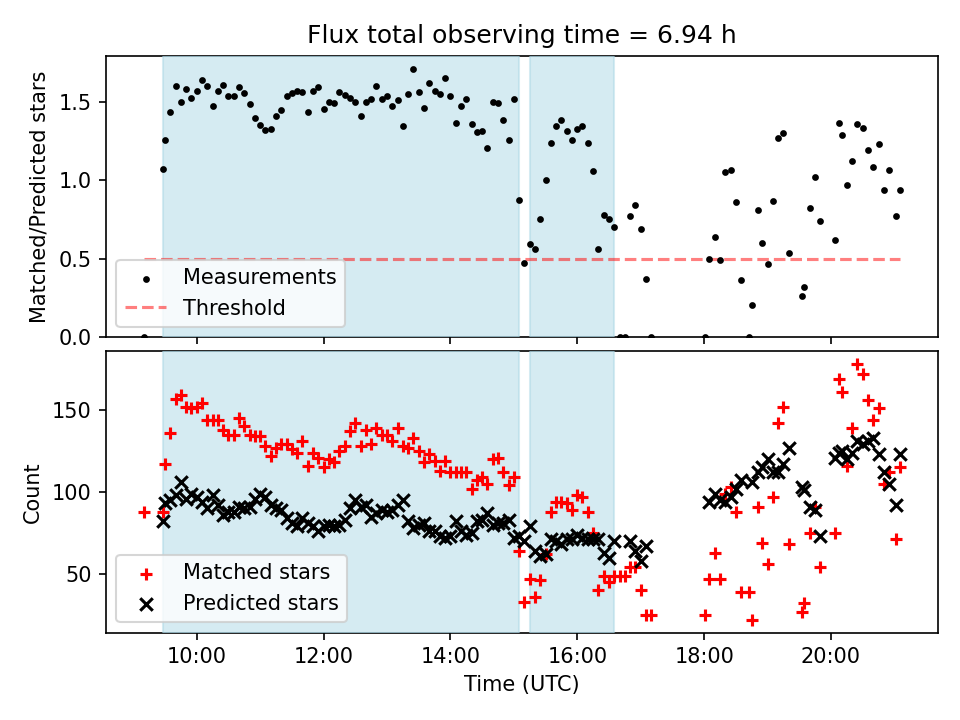 Flux total observing time = 6.94 h

Matched/Predicted stars

1.5
1.0
0.5
0.0

Measurements
Threshold

Count

150
100
50

Matched stars
Predicted stars

10:00
12:00
14:00
16:00
18:00
20:00

Time (UTC)